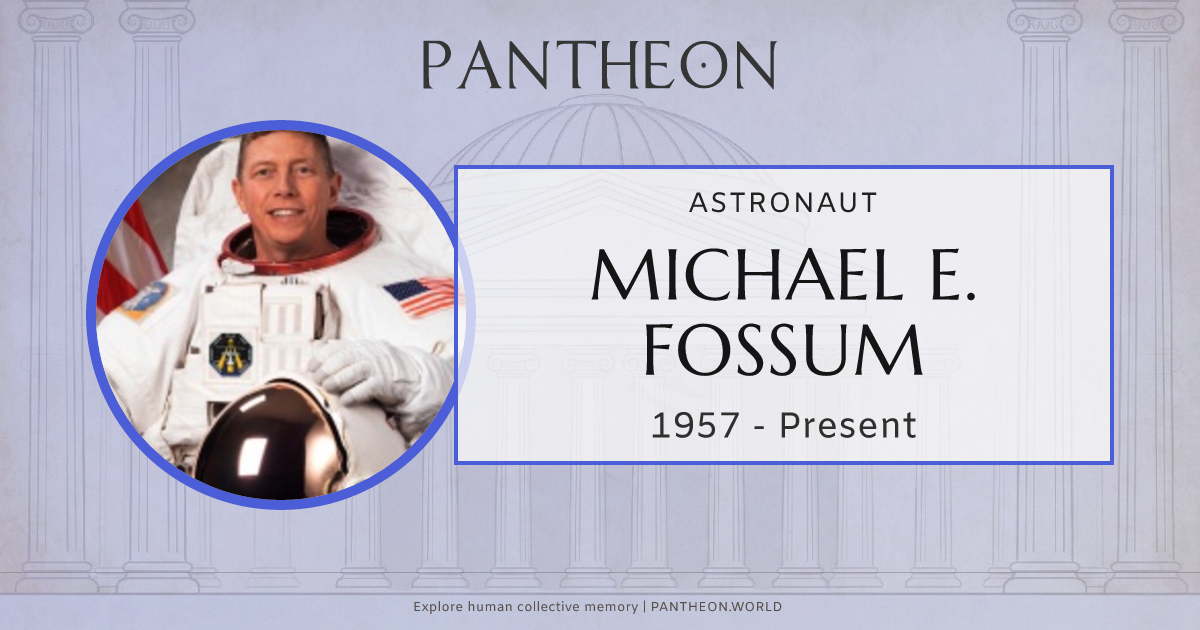 PANTHEON

ASTRONAUT

MICHAEL E. FOSSUM

1957 - Present

Explore human collective memory | PANTHEON.WORLD